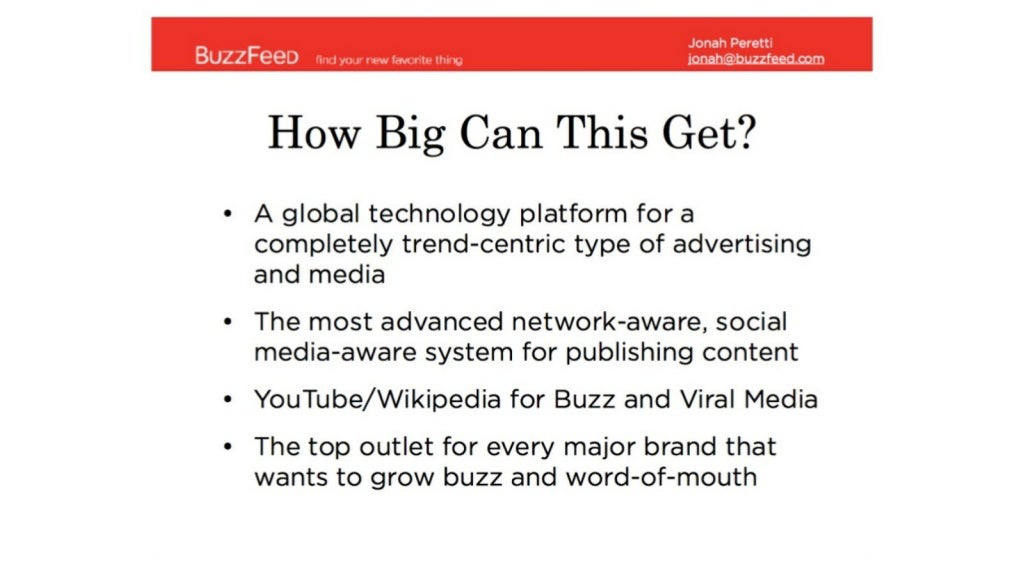 BuzzFeed find your new favorite thing

Jonah Peretti
jonah@buzzfeed.com

How Big Can This Get?

• A global technology platform for a completely trend-centric type of advertising and media

• The most advanced network-aware, social media-aware system for publishing content

• YouTube/Wikipedia for Buzz and Viral Media

• The top outlet for every major brand that wants to grow buzz and word-of-mouth